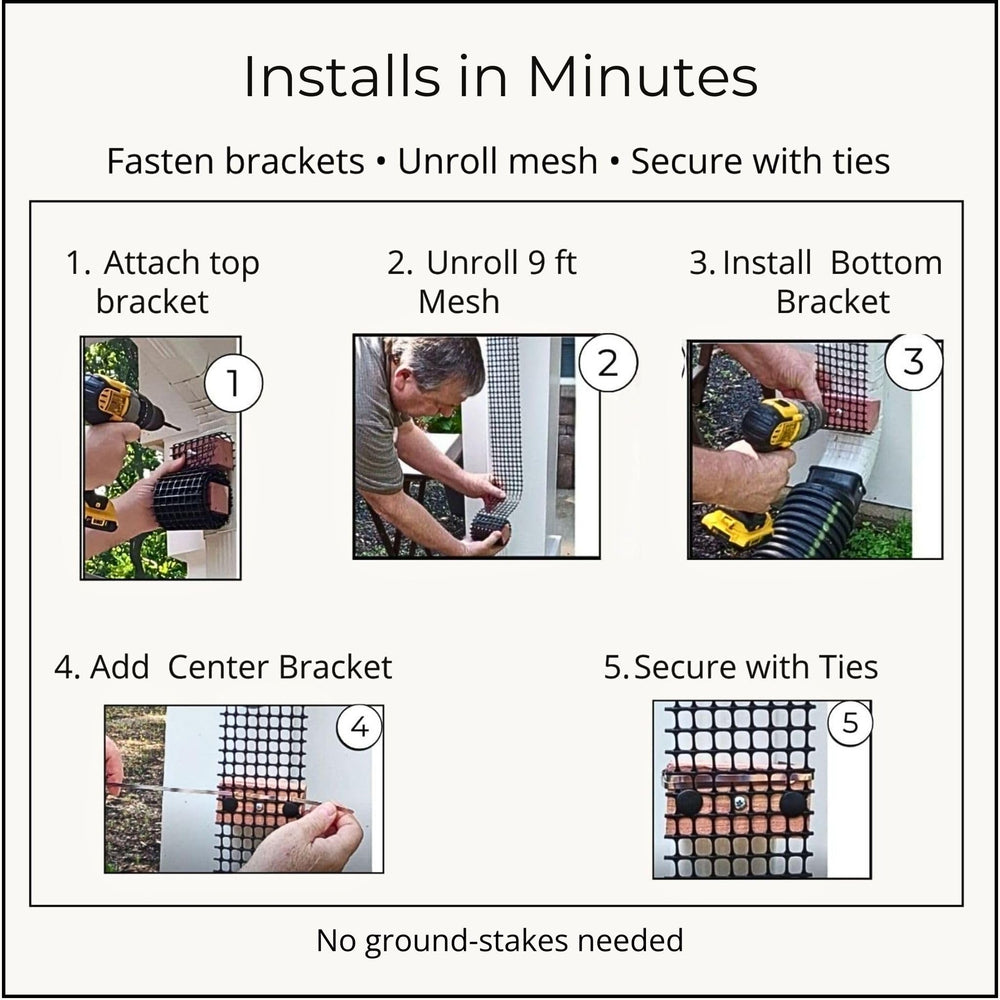 Installs in Minutes

Fasten brackets • Unroll mesh • Secure with ties

1. Attach top bracket

1

2. Unroll 9 ft Mesh

2

3. Install Bottom Bracket

3

4. Add Center Bracket

4

5. Secure with Ties

5

No ground-stakes needed